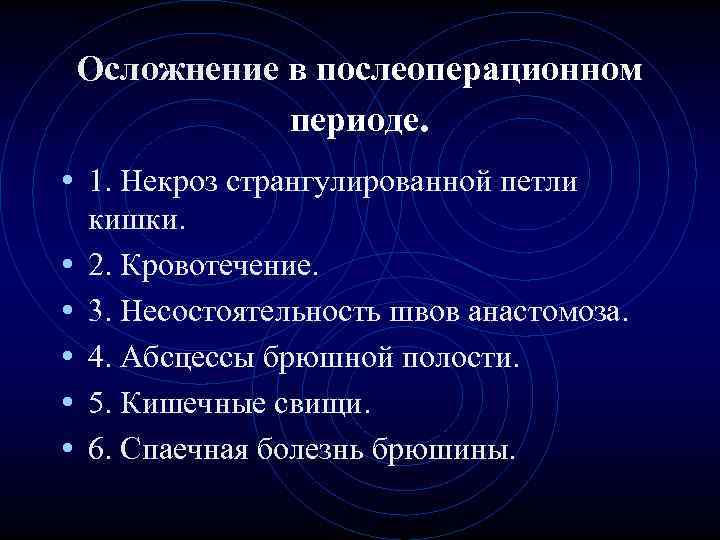 Осложнение в послеоперационном периоде.

• 1. Некроз странгулированной петли кишки.
• 2. Кровотечение.
• 3. Несостоятельность швов анастомоза.
• 4. Абсцессы брюшной полости.
• 5. Кишечные свищи.
• 6. Спаечная болезнь брюшины.